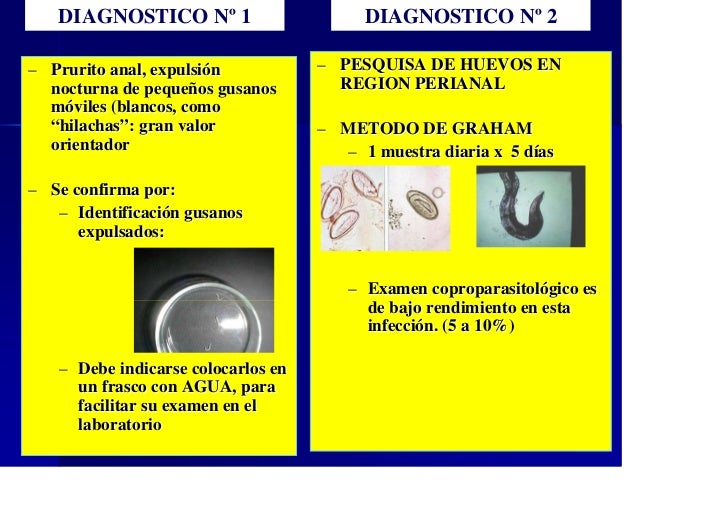 DIAGNOSTICO Nº 1

– Prurito anal, expulsión nocturna de pequeños gusanos móviles (blancos, como “hilachas”: gran valor orientador

– Se confirma por:
– Identificación gusanos expulsados:

– Debe indicarse colocarlos en un frasco con AGUA, para facilitar su examen en el laboratorio

DIAGNOSTICO Nº 2

– PESQUISA DE HUEVOS EN REGION PERIANAL

– METODO DE GRAHAM
– 1 muestra diaria x 5 días

– Examen coproparasitológico es de bajo rendimiento en esta infección. (5 a 10%)